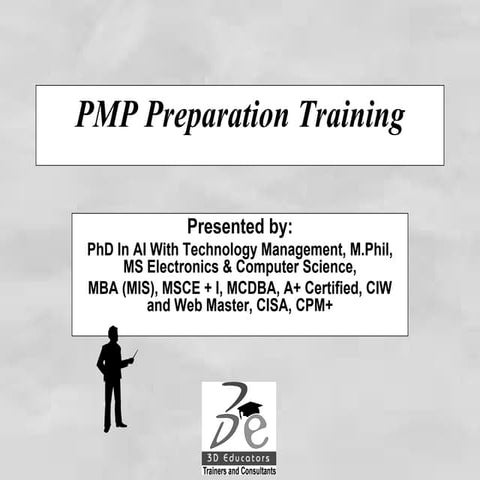 PMP Preparation Training

Presented by:
PhD In AI With Technology Management, M.Phil, MS Electronics & Computer Science, MBA (MIS), MSCE + I, MCDBA, A+ Certified, CIW and Web Master, CISA, CPM+

3De
3D Educators
Trainers and Consultants